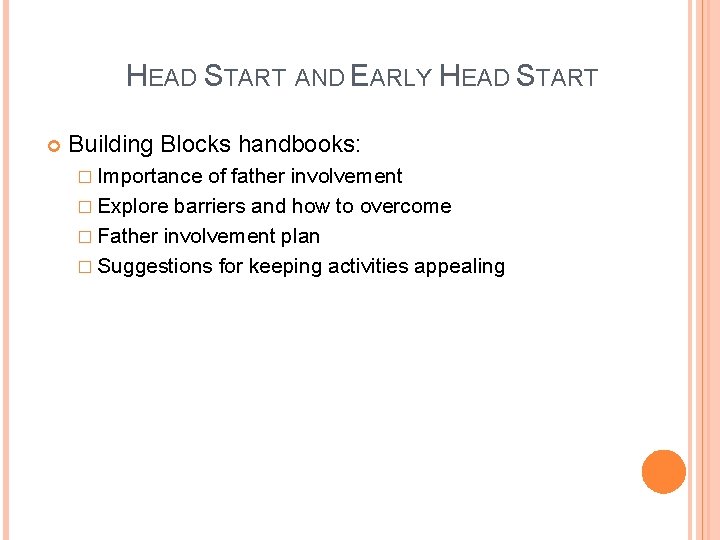 HEAD START AND EARLY HEAD START

Building Blocks handbooks:

Importance of father involvement

Explore barriers and how to overcome

Father involvement plan

Suggestions for keeping activities appealing